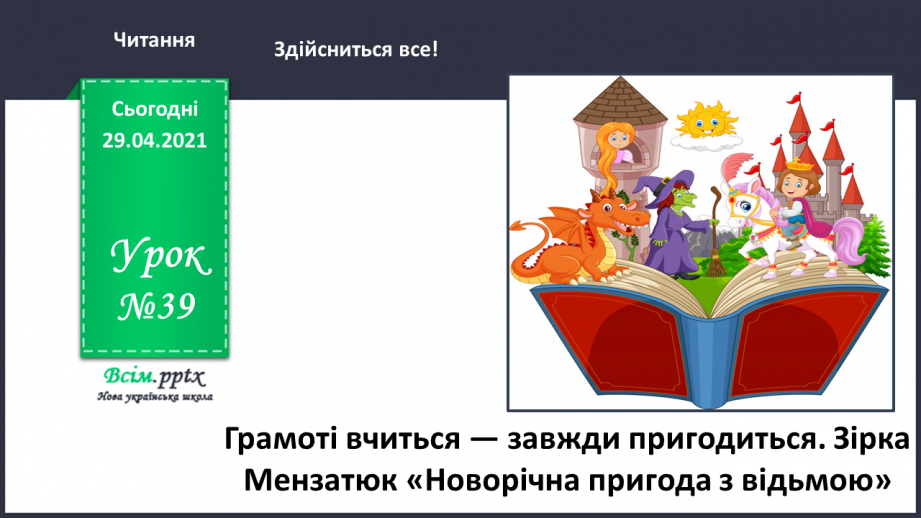 Читання

Здійсниться все!

Сьогодні
29.04.2021

Урок
№39

Всім.pptx
Нова українська школа

Грамоті вчиться — завжди пригодиться. Зірка Мензатюк «Новорічна пригода з відьмою»